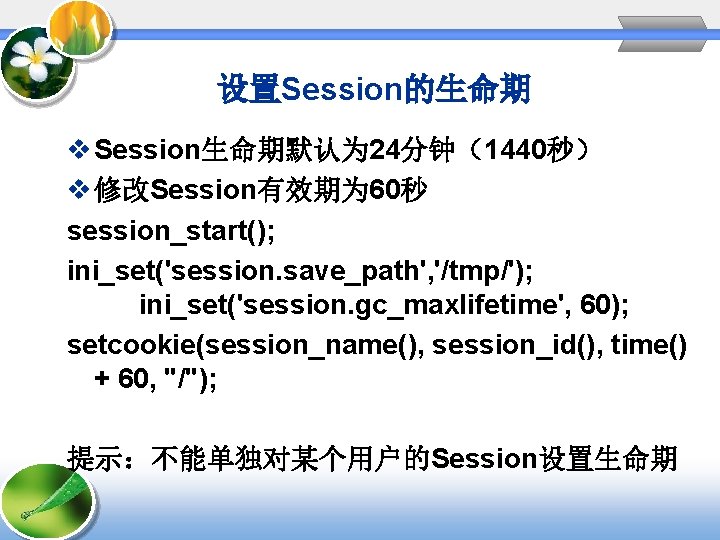 设置Session的生命期

❖ Session生命期默认为24分钟（1440秒）
❖ 修改Session有效期为60秒
session_start();
ini_set('session.save_path','/tmp/');
ini_set('session.gc_maxlifetime', 60);
setcookie(session_name(), session_id(), time() + 60, "/");

提示：不能单独对某个用户的Session设置生命期